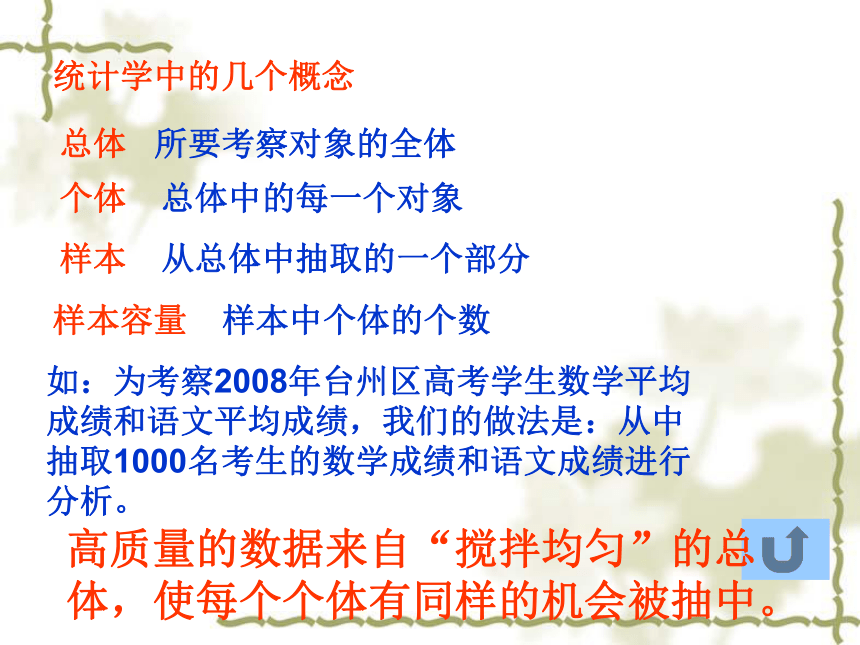 统计学中的几个概念

总体　所要考察对象的全体

个体　总体中的每一个对象

样本　从总体中抽取的一个部分

样本容量　样本中个体的个数

如：为考察2008年台州区高考学生数学平均成绩和语文平均成绩，我们的做法是：从中抽取1000名考生的数学成绩和语文成绩进行分析。

高质量的数据来自“搅拌均匀”的总体，使每个个体有同样的机会被抽中。